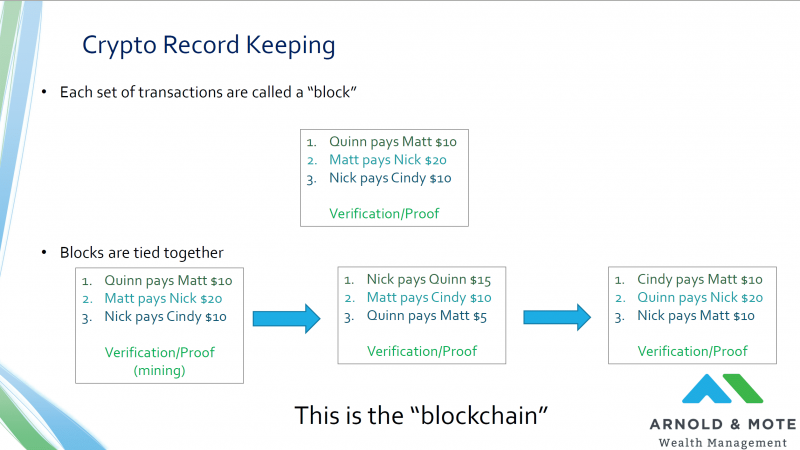 Crypto Record Keeping

• Each set of transactions are called a “block”

1. Quinn pays Matt \$10
2. Matt pays Nick \$20
3. Nick pays Cindy \$10

Verification/Proof

• Blocks are tied together

1. Quinn pays Matt \$10
2. Matt pays Nick \$20
3. Nick pays Cindy \$10

Verification/Proof (mining)

1. Nick pays Quinn \$15
2. Matt pays Cindy \$10
3. Quinn pays Matt \$5

Verification/Proof

1. Cindy pays Matt \$10
2. Quinn pays Nick \$20
3. Nick pays Matt \$10

Verification/Proof

This is the “blockchain”

ARNOLD & MOTE
Wealth Management